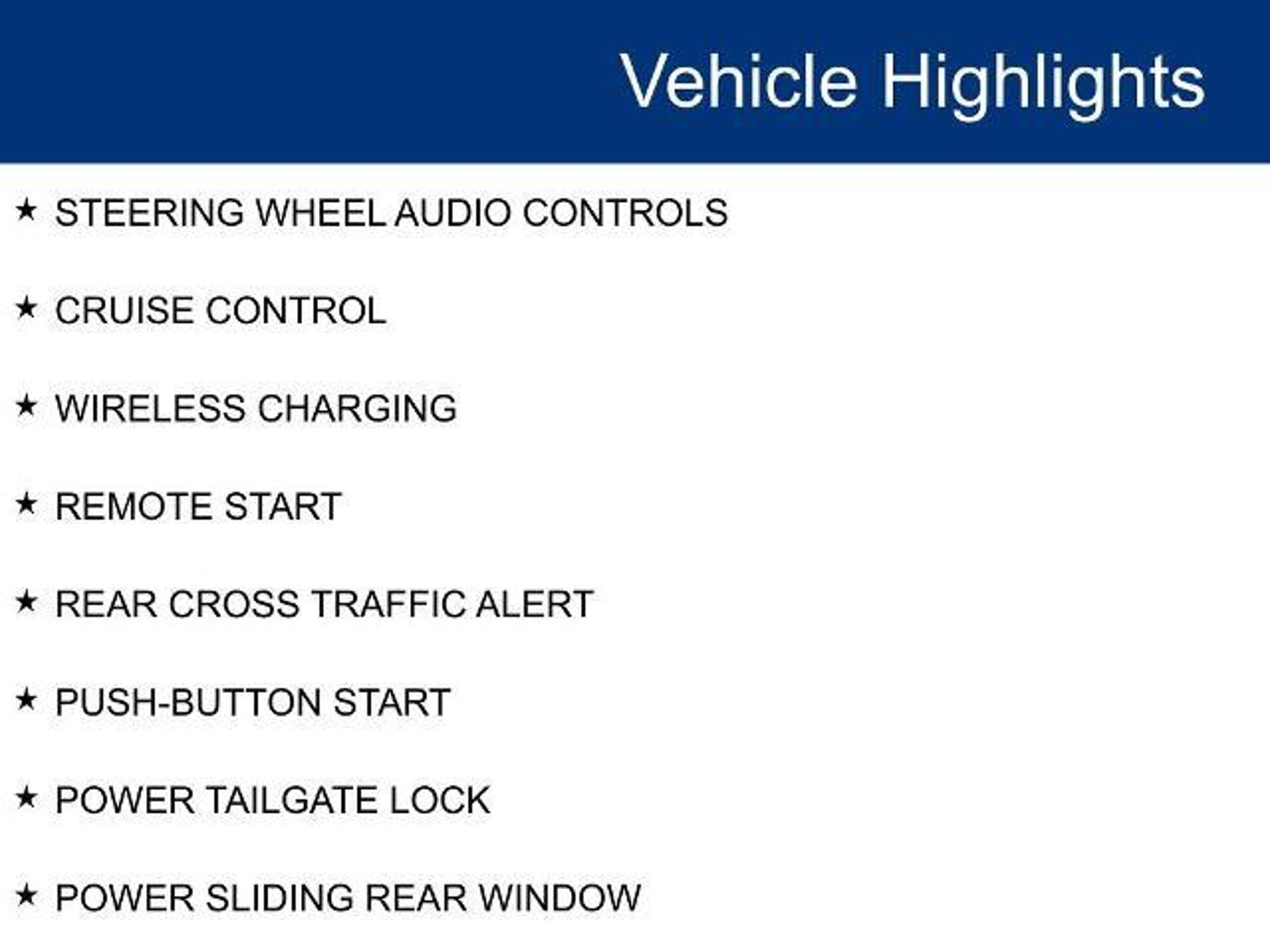 Vehicle Highlights

★ STEERING WHEEL AUDIO CONTROLS

★ CRUISE CONTROL

★ WIRELESS CHARGING

★ REMOTE START

★ REAR CROSS TRAFFIC ALERT

★ PUSH-BUTTON START

★ POWER TAILGATE LOCK

★ POWER SLIDING REAR WINDOW